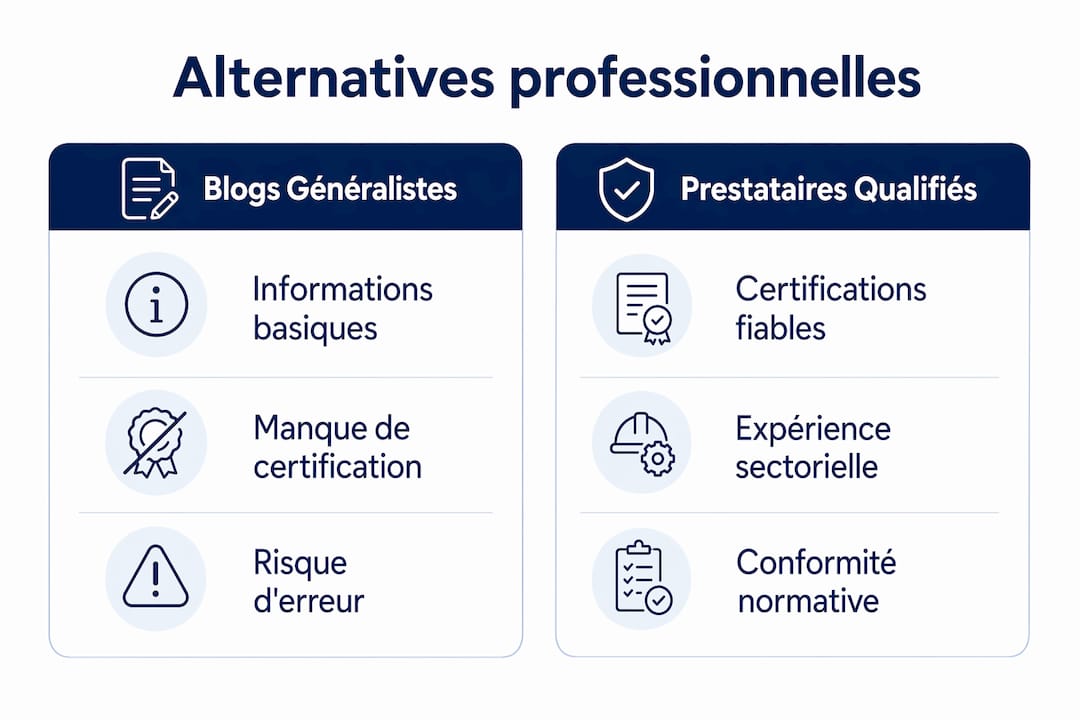 Alternatives professionnelles

Blogs Généralistes

Informations basiques

Manque de certification

Risque d'erreur

Prestataires Qualifiés

Certifications fiables

Expérience sectorielle

Conformité normative